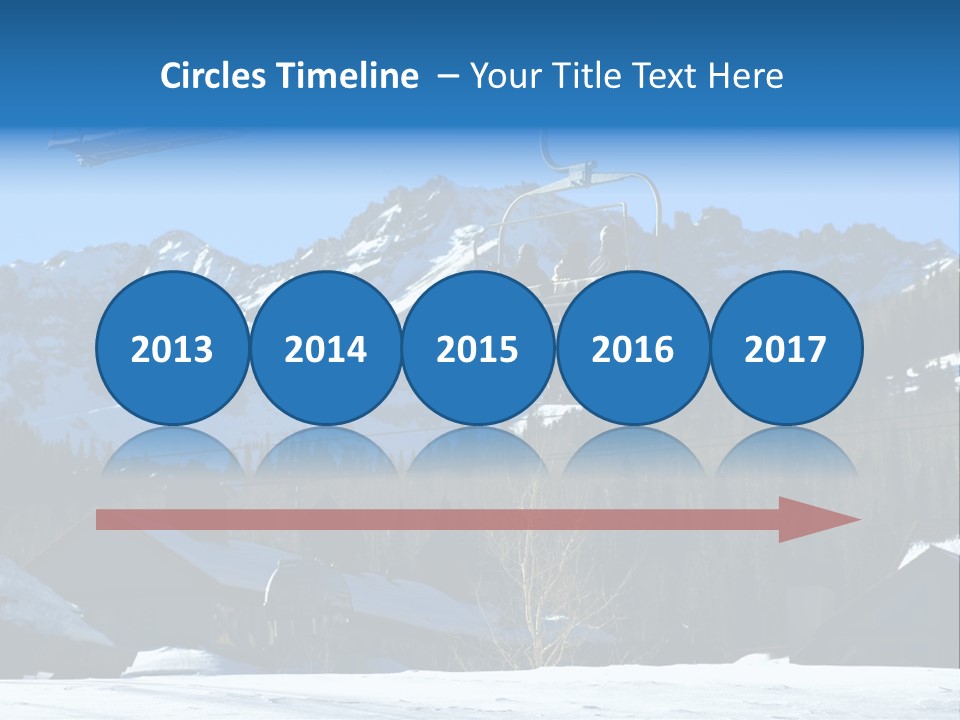 Circles Timeline – Your Title Text Here

2013

2014

2015

2016

2017